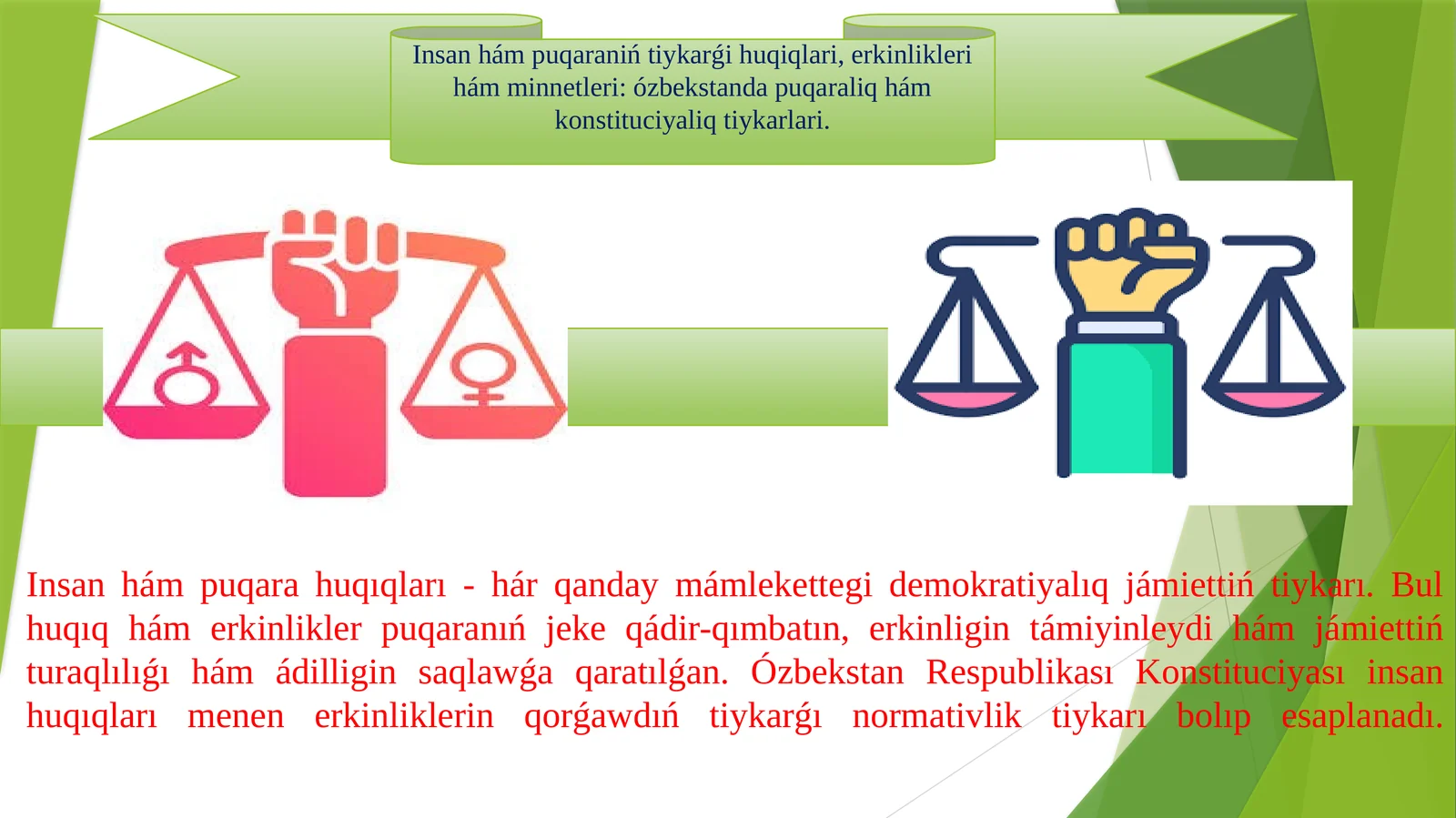 Insan hám puqaraniń tiykarǵi huqiqlari, erkinlikleri hám minnetleri: ózbekstanda puqaraliq hám konstituciyaliq tiykarlari.

Insan hám puqara huqıqları - hár qanday mámlekettegi demokratiyalıq jámiettiń tiykarı. Bul huqıq hám erkinlikler puqaranıń jeke qádir-qımbatın, erkinligin támiyinleydi hám jámiettiń turaqlılıǵı hám ádilligin saqlawǵa qaratılǵan. Ózbekstan Respublikası Konstituciyası insan huqıqları menen erkinliklerin qorǵawdıń tiykarǵı normativlik tiykarı bolıp esaplanadı.